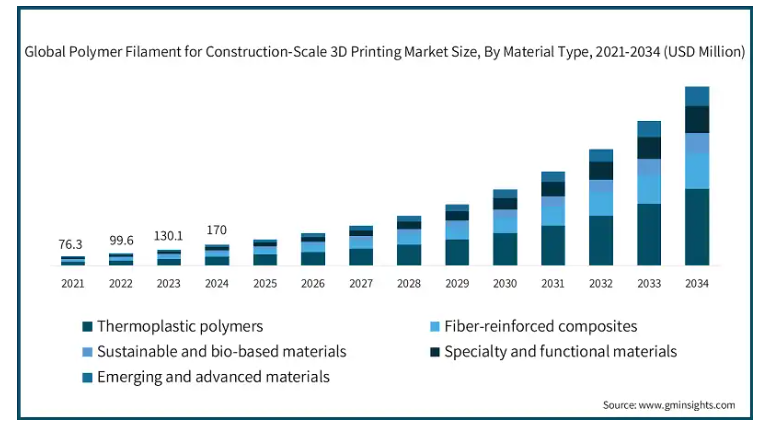 Global Polymer Filament for Construction-Scale 3D Printing Market Size, By Material Type, 2021-2034 (USD Million)

76.3
99.6
130.1
170

2021 2022 2023 2024 2025 2026 2027 2028 2029 2030 2031 2032 2033 2034

Thermoplastic polymers
Fiber-reinforced composites
Sustainable and bio-based materials
Specialty and functional materials
Emerging and advanced materials

Source: www.gminsights.com